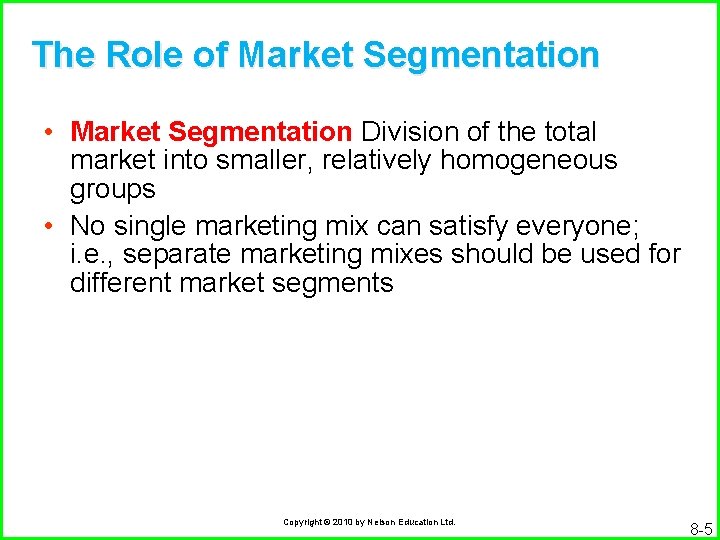 The Role of Market Segmentation

• Market Segmentation Division of the total market into smaller, relatively homogeneous groups
• No single marketing mix can satisfy everyone; i.e., separate marketing mixes should be used for different market segments

Copyright © 2010 by Nelson Education Ltd.

8-5